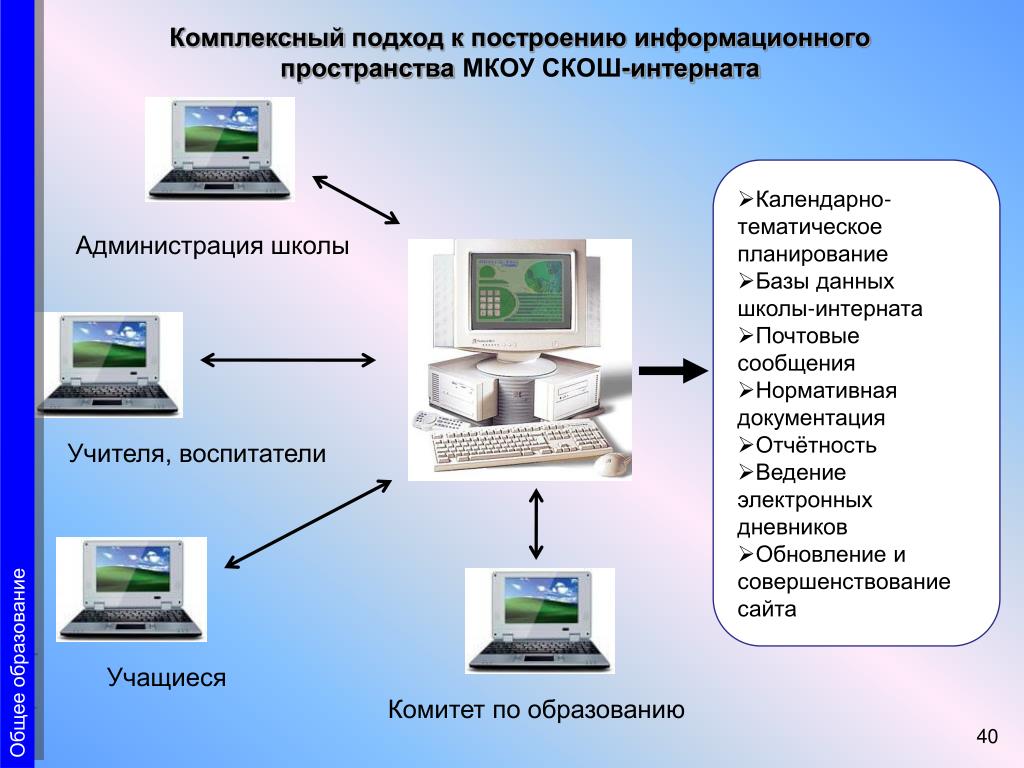 Комплексный подход к построению информационного пространства МКОУ СКОШ-интерната

Администрация школы

Учителя, воспитатели

Учащиеся

Комитет по образованию

➢Календарно-тематическое планирование
➢Базы данных школы-интерната
➢Почтовые сообщения
➢Нормативная документация
➢Отчётность
➢Ведение электронных дневников
➢Обновление и совершенствование сайта

Общее образование

40